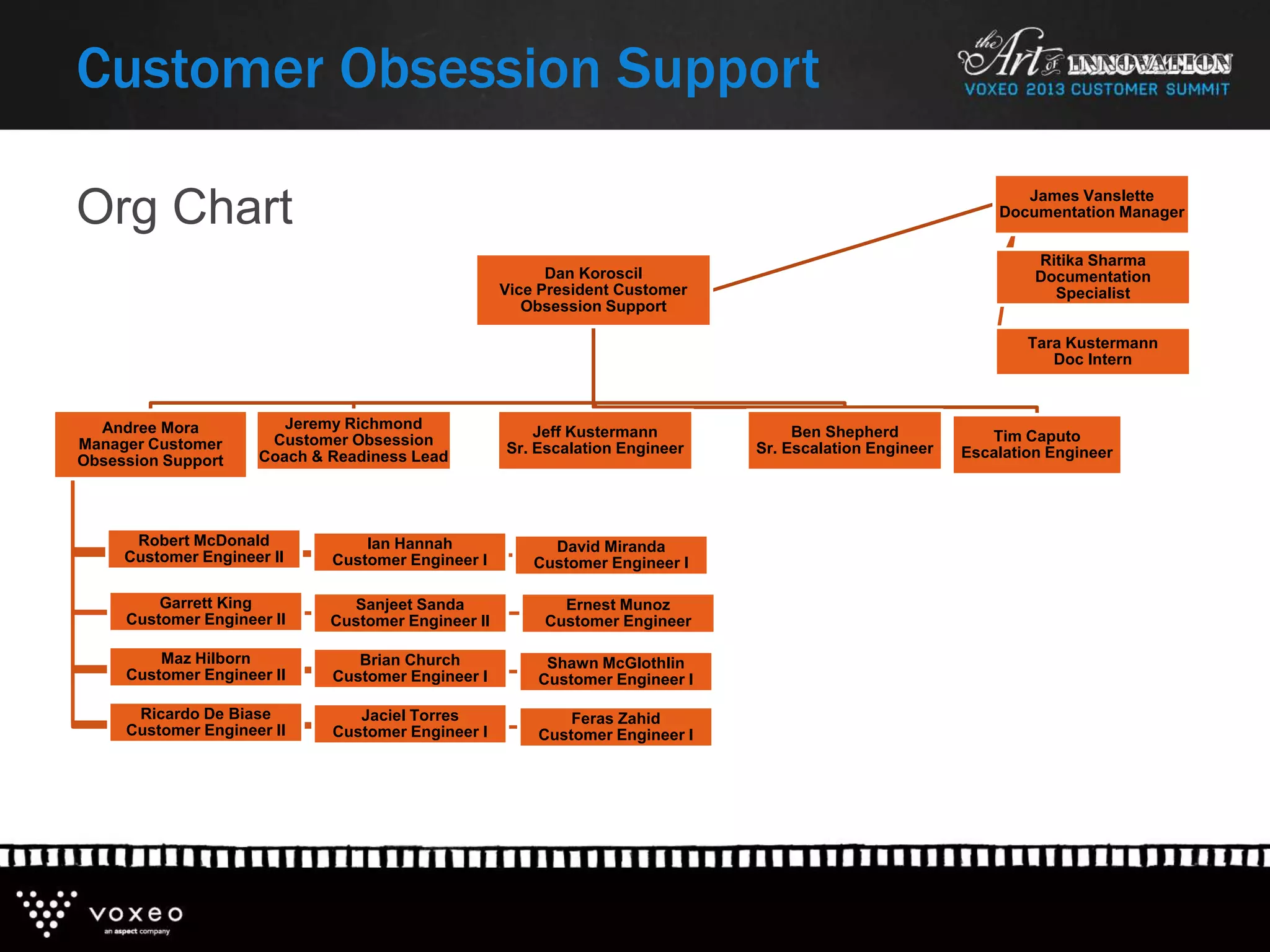 Customer Obsession Support

the Art of INNOVATION
VOXEO 2013 CUSTOMER SUMMIT

Org Chart

James Vanslette
Documentation Manager

Ritika Sharma
Documentation Specialist

Tara Kustermann
Doc Intern

Dan Koroscil
Vice President Customer Obsession Support

Andree Mora
Manager Customer Obsession Support

Jeremy Richmond
Customer Obsession Coach & Readiness Lead

Jeff Kustermann
Sr. Escalation Engineer

Ben Shepherd
Sr. Escalation Engineer

Tim Caputo
Escalation Engineer

Robert McDonald
Customer Engineer II

Ian Hannah
Customer Engineer I

David Miranda
Customer Engineer I

Garrett King
Customer Engineer II

Sanjeet Sanda
Customer Engineer II

Ernest Munoz
Customer Engineer

Maz Hilborn
Customer Engineer II

Brian Church
Customer Engineer I

Shawn McGlothlin
Customer Engineer I

Ricardo De Biase
Customer Engineer II

Jaciel Torres
Customer Engineer I

Feras Zahid
Customer Engineer I

voxeo
an aspect company